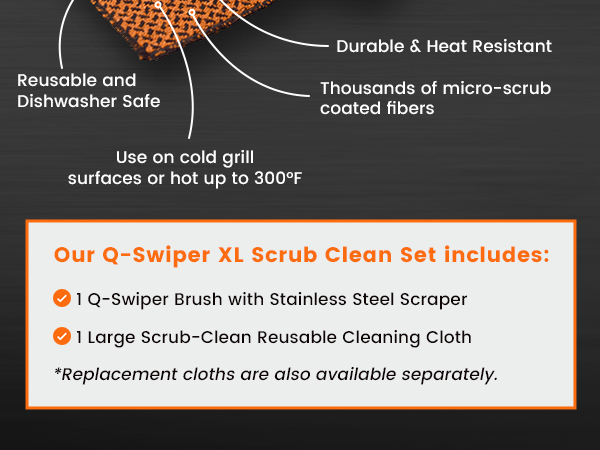 Durable & Heat Resistant

Reusable and Dishwasher Safe

Thousands of micro-scrub coated fibers

Use on cold grill surfaces or hot up to 300°F

Our Q-Swiper XL Scrub Clean Set includes:

1 Q-Swiper Brush with Stainless Steel Scraper

1 Large Scrub-Clean Reusable Cleaning Cloth

*Replacement cloths are also available separately.